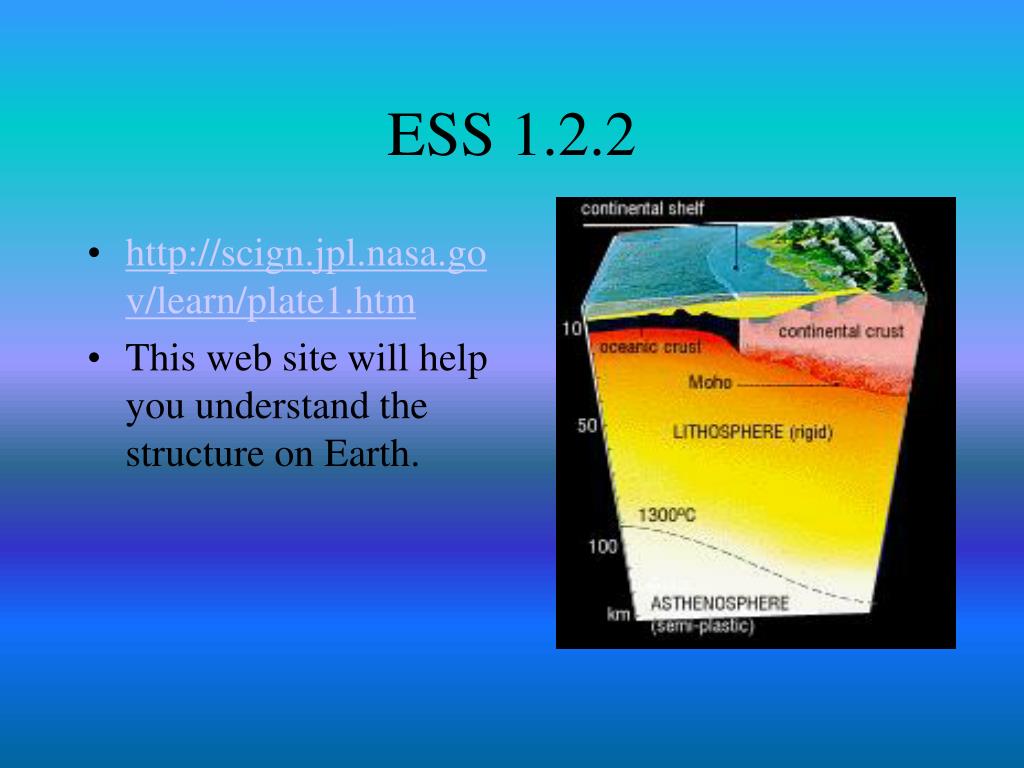 ESS 1.2.2

• http://scign.jpl.nasa.gov/learn/plate1.htm
• This web site will help you understand the structure on Earth.

continental shelf
10
oceanic crust
continental crust
Moho
50
LITHOSPHERE (rigid)
1300ºC
100
km
ASTHENOSPHERE (semi-plastic)